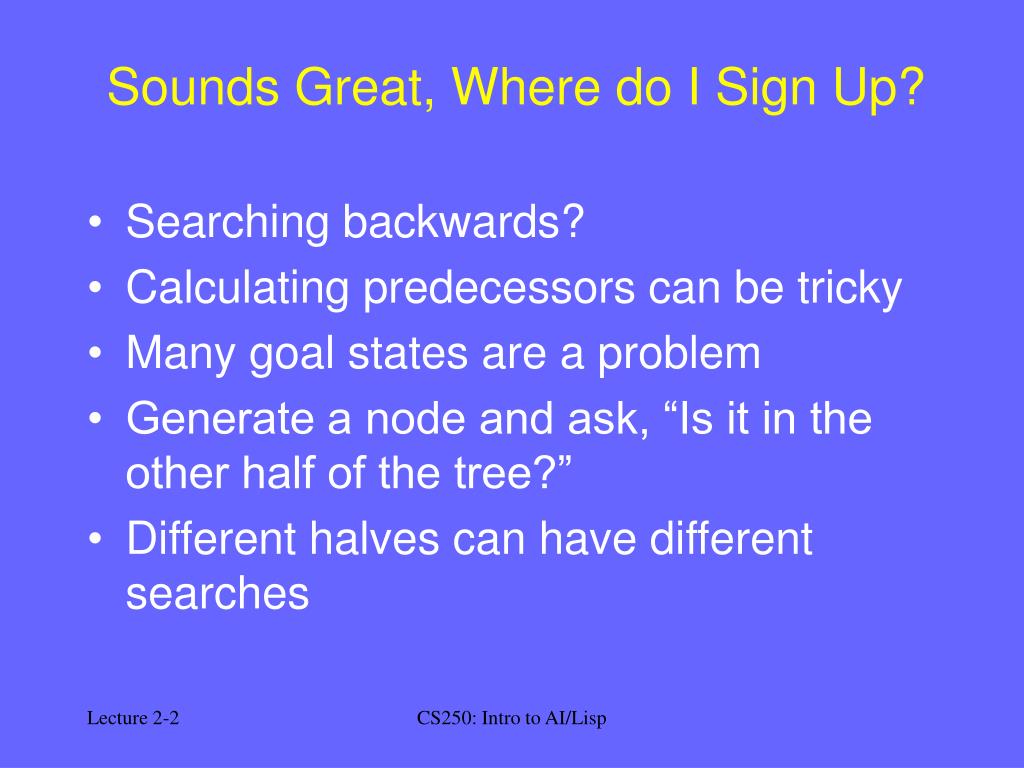 Sounds Great, Where do I Sign Up?

• Searching backwards?
• Calculating predecessors can be tricky
• Many goal states are a problem
• Generate a node and ask, “Is it in the other half of the tree?”
• Different halves can have different searches

Lecture 2-2

CS250: Intro to AI/Lisp